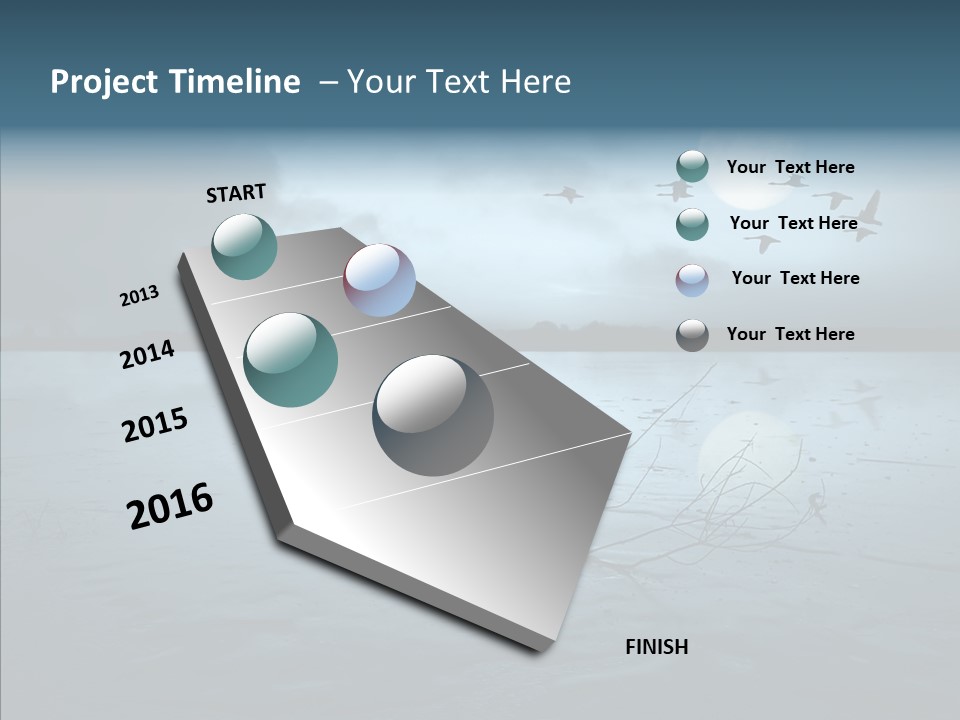 Project Timeline – Your Text Here

START

2013

2014

2015

2016

FINISH

Your Text Here

Your Text Here

Your Text Here

Your Text Here